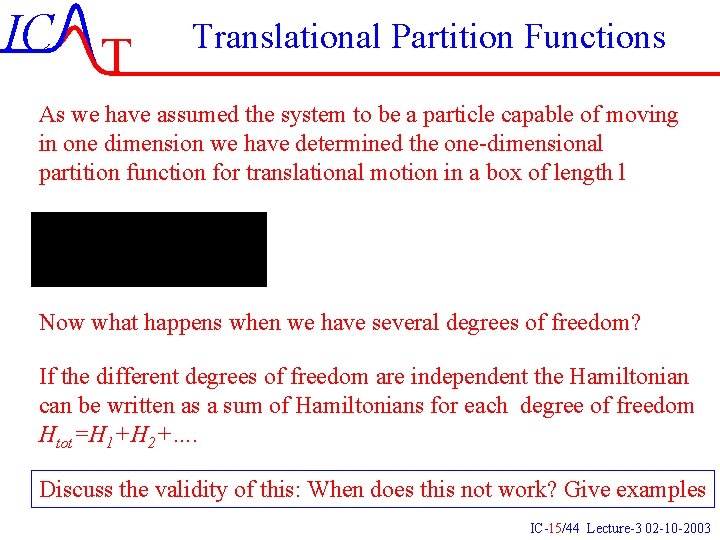 ICAT

Translational Partition Functions

As we have assumed the system to be a particle capable of moving in one dimension we have determined the one-dimensional partition function for translational motion in a box of length l

Now what happens when we have several degrees of freedom?

If the different degrees of freedom are independent the Hamiltonian can be written as a sum of Hamiltonians for each degree of freedom $H_{tot}=H_1+H_2+....$

Discuss the validity of this: When does this not work? Give examples

IC-15/44 Lecture-3 02-10-2003